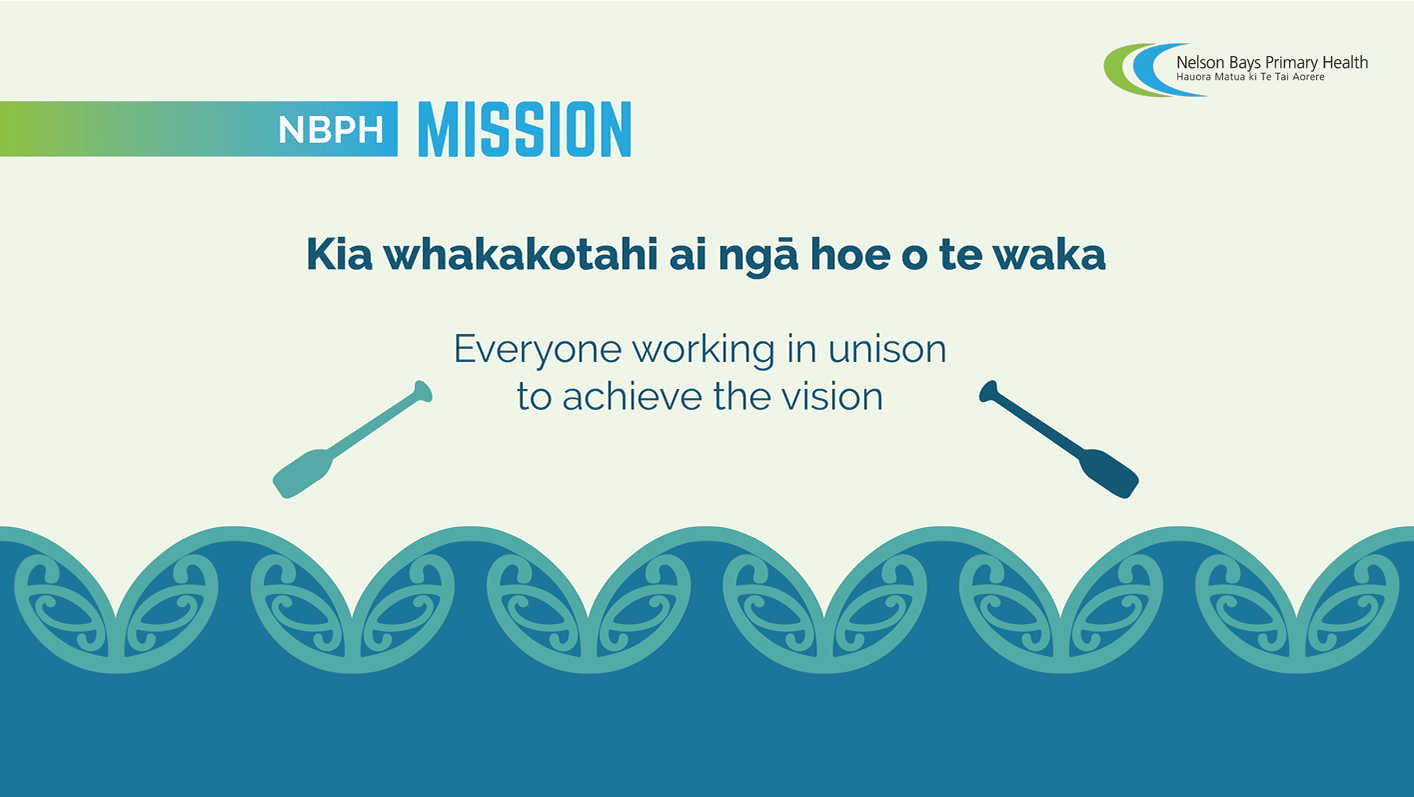 Nelson Bays Primary Health
Hauora Matua ki Te Tai Aorere

NBPH MISSION

Kia whakakotahi ai ngā hoe o te waka

Everyone working in unison to achieve the vision